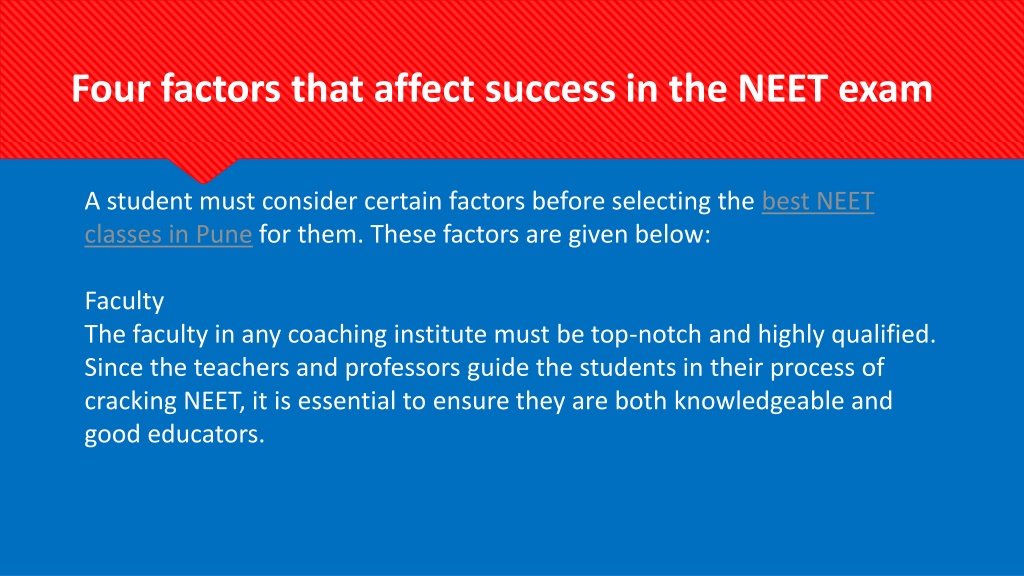 Four factors that affect success in the NEET exam

A student must consider certain factors before selecting the best NEET classes in Pune for them. These factors are given below:

Faculty
The faculty in any coaching institute must be top-notch and highly qualified. Since the teachers and professors guide the students in their process of cracking NEET, it is essential to ensure they are both knowledgeable and good educators.